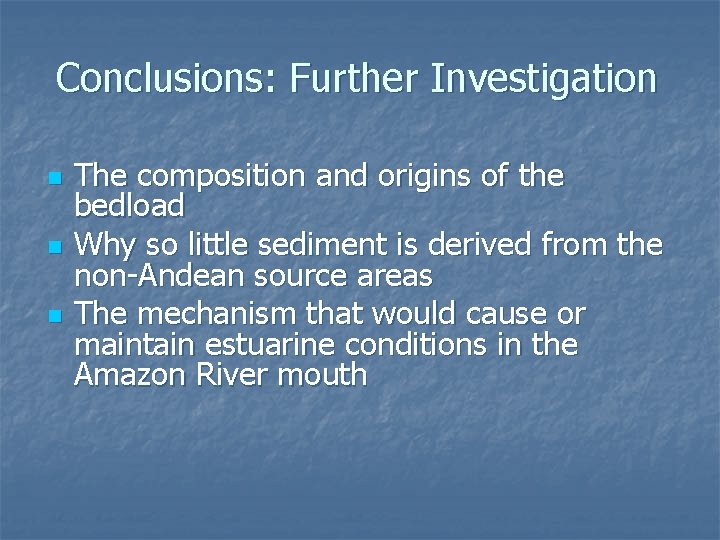 Conclusions: Further Investigation

- The composition and origins of the bedload
- Why so little sediment is derived from the non-Andean source areas
- The mechanism that would cause or maintain estuarine conditions in the Amazon River mouth